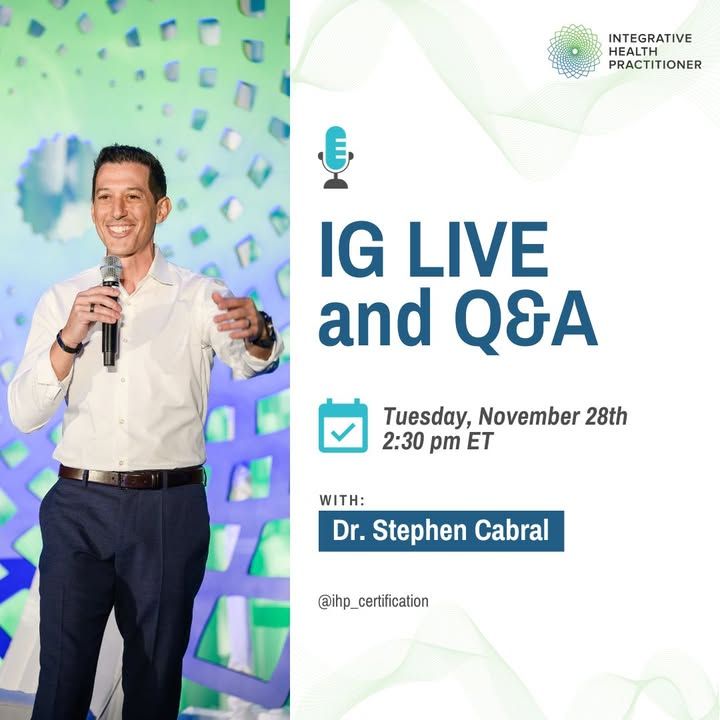 INTEGRATIVE HEALTH PRACTITIONER

IG LIVE and Q&A

Tuesday, November 28th
2:30 pm ET

WITH:

Dr. Stephen Cabral

@ihp_certification